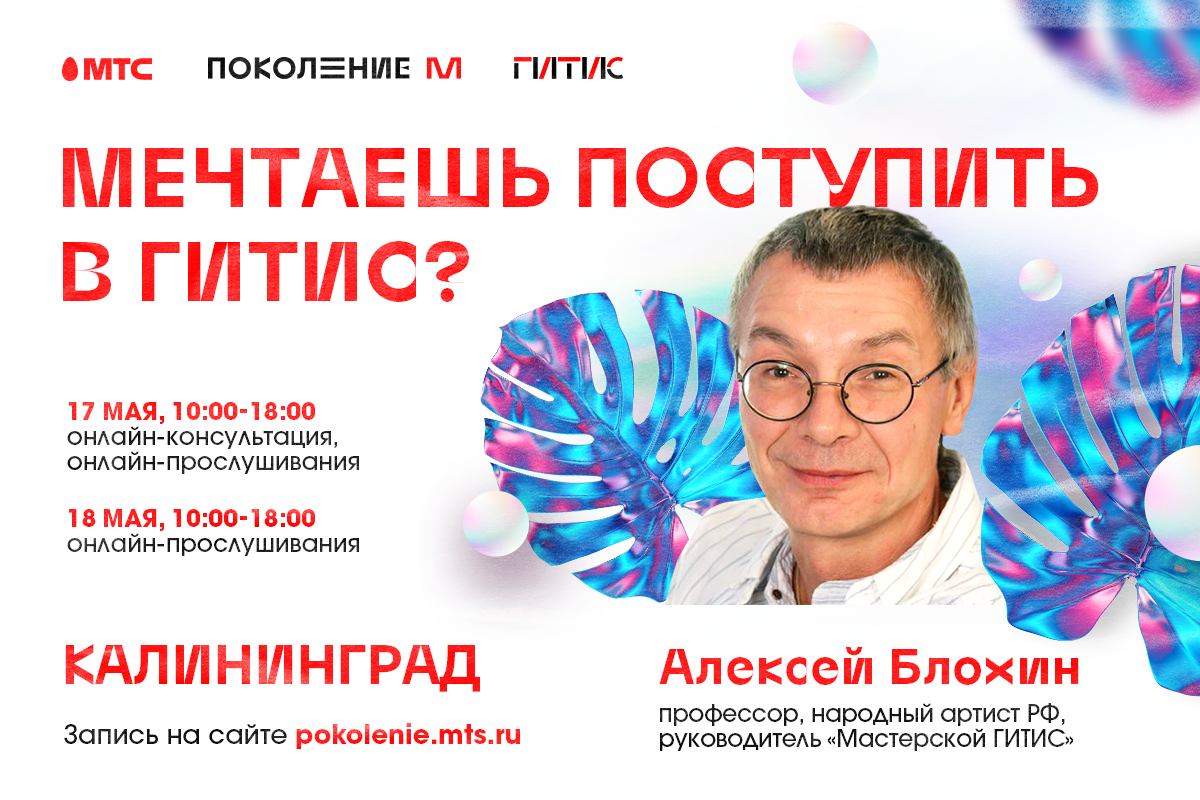 МТС ПОКОЛЕНИЕ М ГИТИС

МЕЧТАЕШЬ ПОСТУПИТЬ В ГИТИС?

17 МАЯ, 10:00-18:00
онлайн-консультация, онлайн-прослушивания

18 МАЯ, 10:00-18:00
онлайн-прослушивания

КАЛИНИНГРАД

Запись на сайте pokolenie.mts.ru

Алексей Блохин

профессор, народный артист РФ, руководитель «Мастерской ГИТИС»